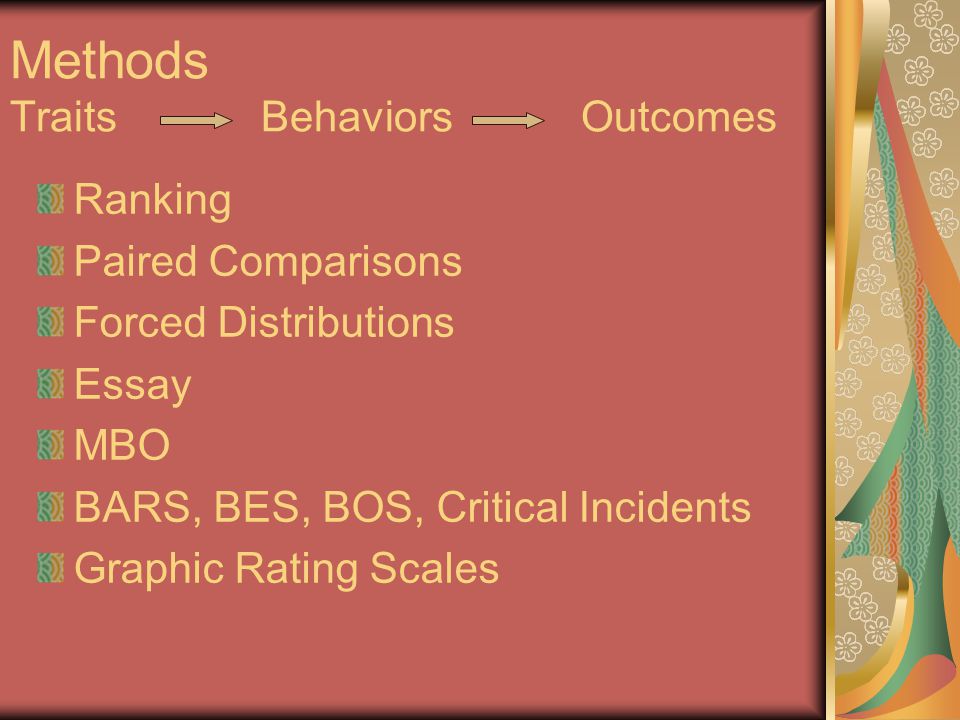 Methods
Traits → Behaviors → Outcomes

Ranking
Paired Comparisons
Forced Distributions
Essay
MBO
BARS, BES, BOS, Critical Incidents
Graphic Rating Scales